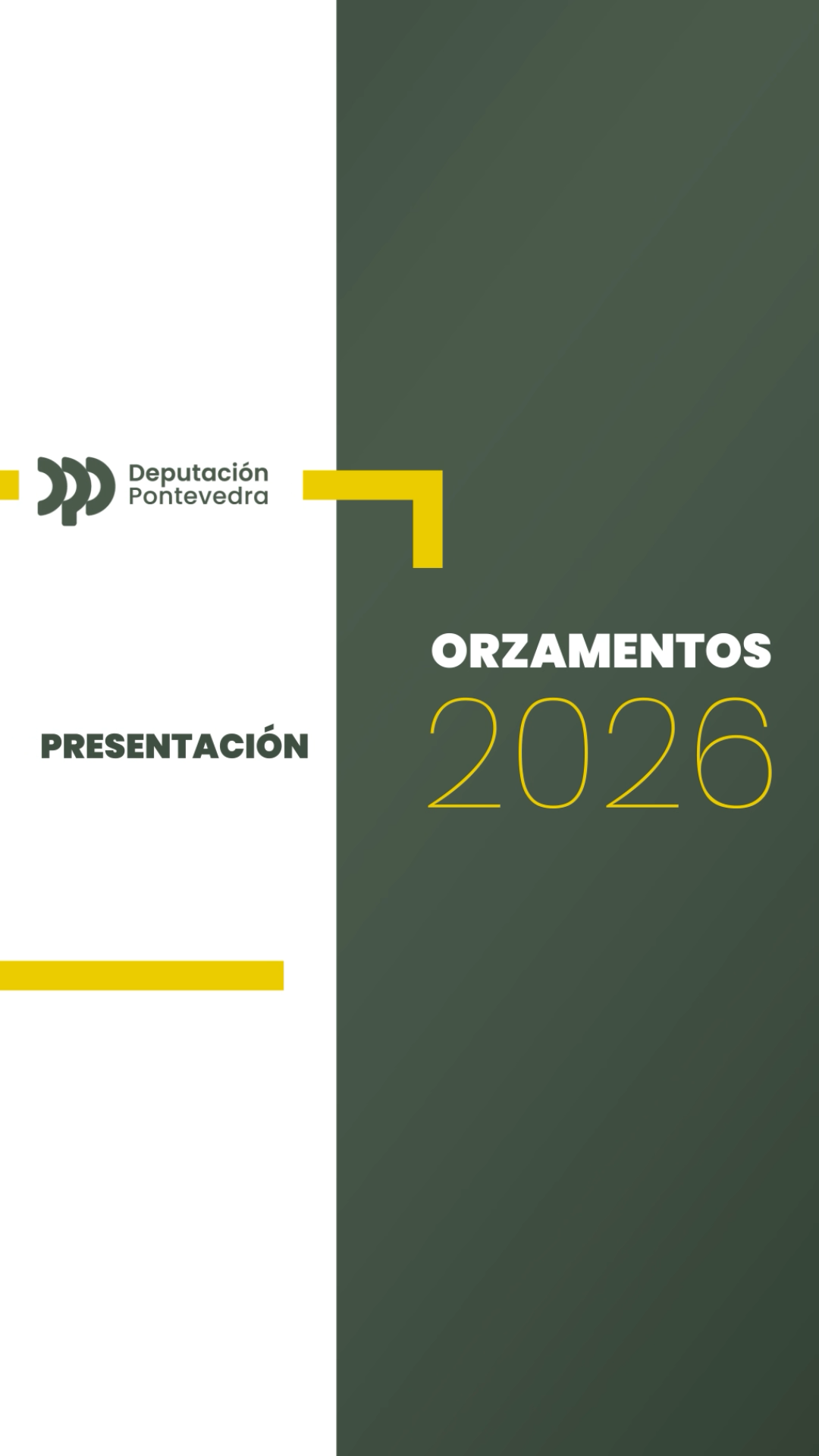 Deputación Pontevedra

ORZAMENTOS
2026

PRESENTACIÓN